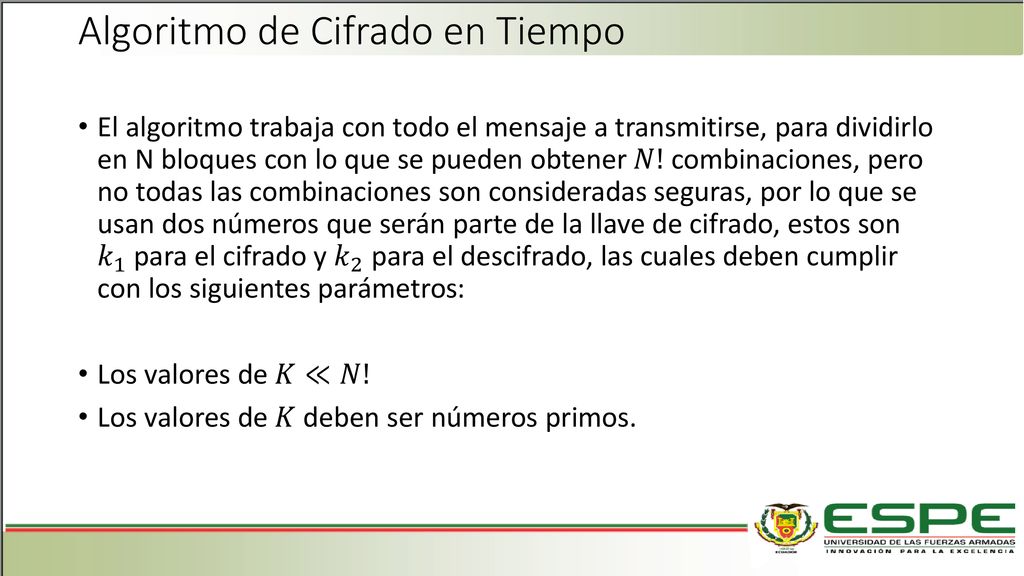 Algoritmo de Cifrado en Tiempo

• El algoritmo trabaja con todo el mensaje a transmitirse, para dividirlo en N bloques con lo que se pueden obtener $N!$ combinaciones, pero no todas las combinaciones son consideradas seguras, por lo que se usan dos números que serán parte de la llave de cifrado, estos son $k_1$ para el cifrado y $k_2$ para el descifrado, las cuales deben cumplir con los siguientes parámetros:

• Los valores de $K \ll N!$

• Los valores de $K$ deben ser números primos.

ESPE
UNIVERSIDAD DE LAS FUERZAS ARMADAS
INNOVACIÓN PARA LA EXCELENCIA